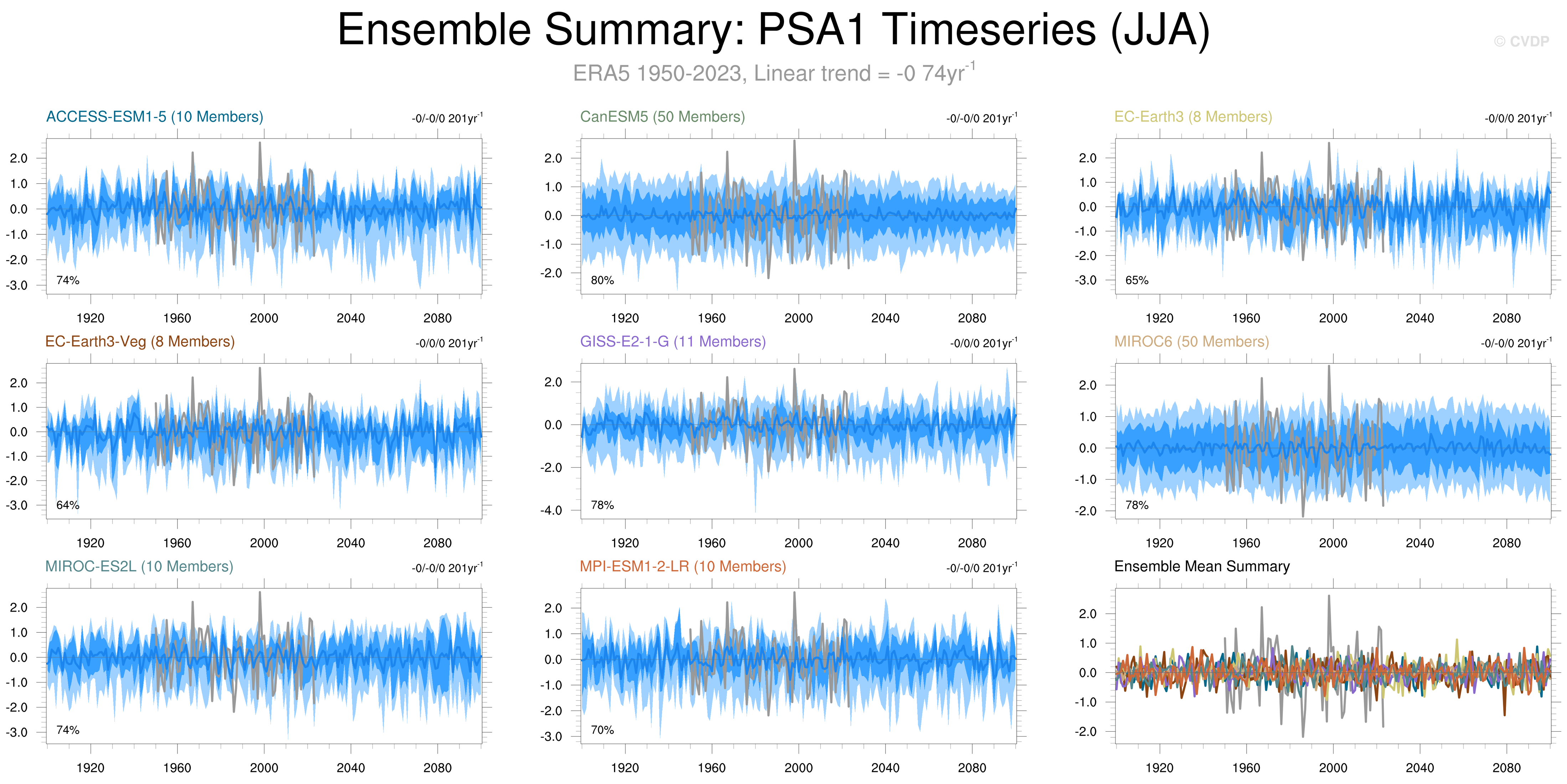 Ensemble Summary: PSA1 Timeseries (JJA)

© CVDP

ERA5 1950-2023, Linear trend = -0 74yr$^{-1}$

ACCESS-ESM1-5 (10 Members)

-0/-0/0 201yr$^{-1}$

2.0
1.0
0.0
-1.0
-2.0
-3.0

74%

1920 1960 2000 2040 2080

CanESM5 (50 Members)

-0/-0/0 201yr$^{-1}$

2.0
1.0
0.0
-1.0
-2.0

80%

1920 1960 2000 2040 2080

EC-Earth3 (8 Members)

-0/0/0 201yr$^{-1}$

2.0
1.0
0.0
-1.0
-2.0
-3.0

65%

1920 1960 2000 2040 2080

EC-Earth3-Veg (8 Members)

-0/0/0 201yr$^{-1}$

2.0
1.0
0.0
-1.0
-2.0
-3.0

64%

1920 1960 2000 2040 2080

GISS-E2-1-G (11 Members)

-0/0/0 201yr$^{-1}$

2.0
0.0
-2.0
-4.0

78%

1920 1960 2000 2040 2080

MIROC6 (50 Members)

-0/-0/0 201yr$^{-1}$

2.0
1.0
0.0
-1.0
-2.0

78%

1920 1960 2000 2040 2080

MIROC-ES2L (10 Members)

-0/-0/0 201yr$^{-1}$

2.0
1.0
0.0
-1.0
-2.0
-3.0

74%

1920 1960 2000 2040 2080

MPI-ESM1-2-LR (10 Members)

-0/-0/0 201yr$^{-1}$

2.0
1.0
0.0
-1.0
-2.0
-3.0

70%

1920 1960 2000 2040 2080

Ensemble Mean Summary

2.0
1.0
0.0
-1.0
-2.0

1920 1960 2000 2040 2080